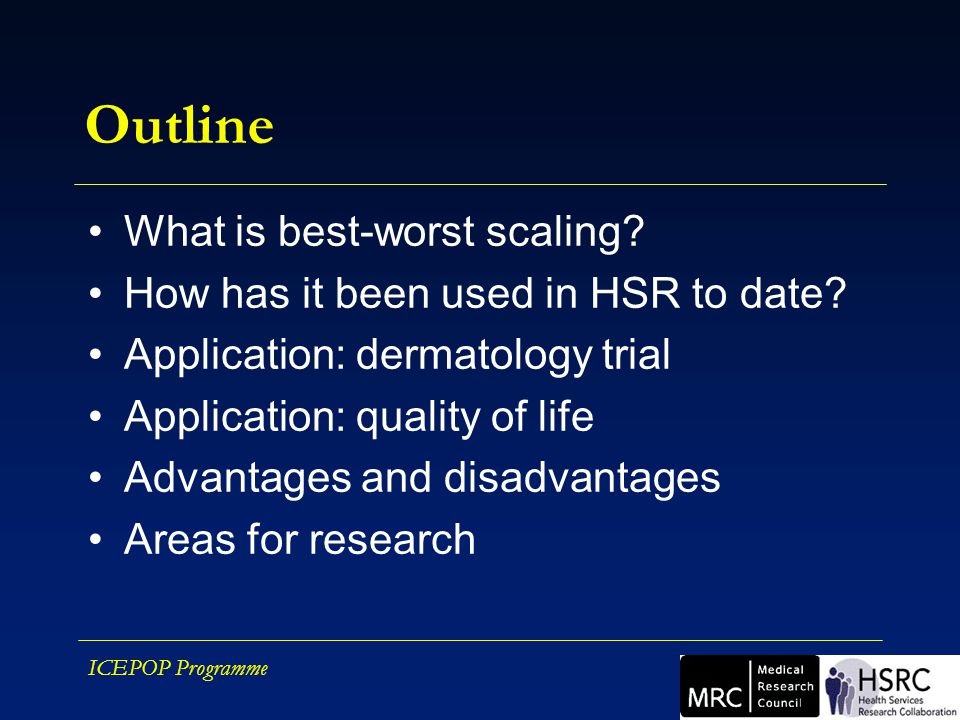 Outline

• What is best-worst scaling?
• How has it been used in HSR to date?
• Application: dermatology trial
• Application: quality of life
• Advantages and disadvantages
• Areas for research

ICEPOP Programme

MRC Medical Research Council

HSRC Health Services Research Collaboration